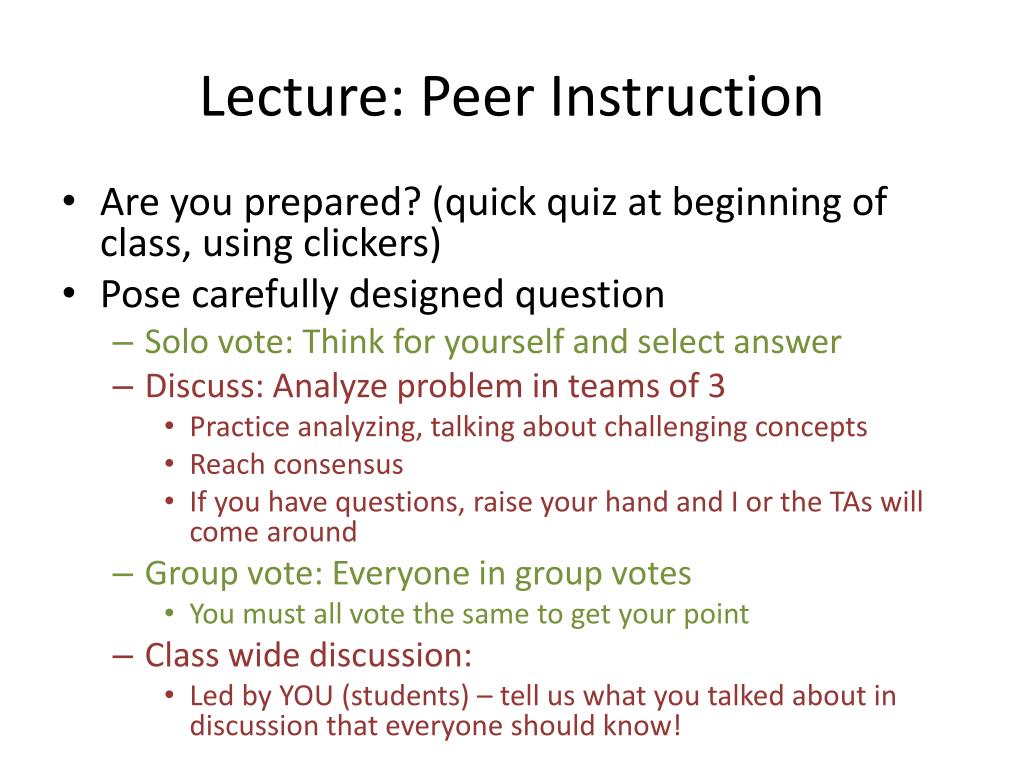 Lecture: Peer Instruction

• Are you prepared? (quick quiz at beginning of class, using clickers)
• Pose carefully designed question
– Solo vote: Think for yourself and select answer
– Discuss: Analyze problem in teams of 3
• Practice analyzing, talking about challenging concepts
• Reach consensus
• If you have questions, raise your hand and I or the TAs will come around
– Group vote: Everyone in group votes
• You must all vote the same to get your point
– Class wide discussion:
• Led by YOU (students) – tell us what you talked about in discussion that everyone should know!